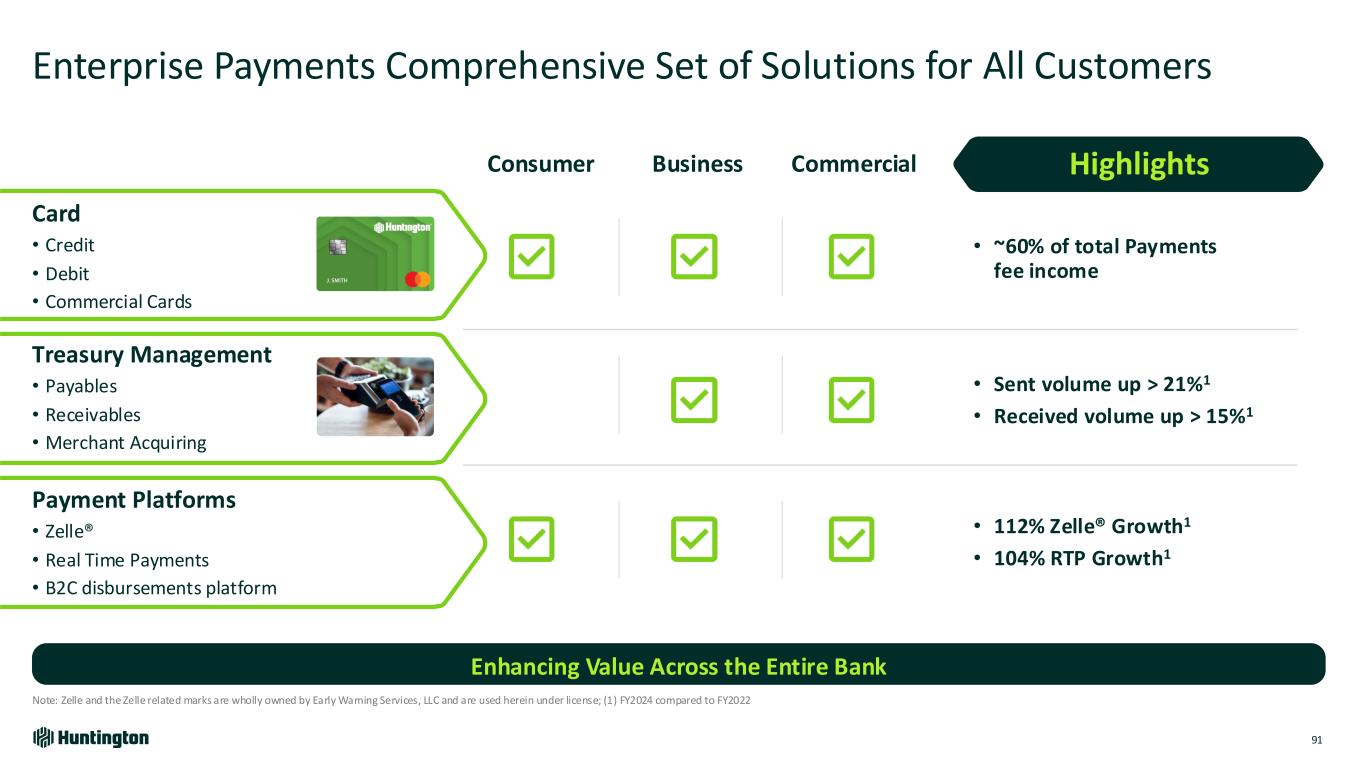 Enterprise Payments Comprehensive Set of Solutions for All Customers

Consumer Business Commercial

Highlights

Card
• Credit
• Debit
• Commercial Cards

Huntington
J. SMITH

• ~60% of total Payments fee income

Treasury Management
• Payables
• Receivables
• Merchant Acquiring

• Sent volume up > 21%$^1$
• Received volume up > 15%$^1$

Payment Platforms
• Zelle®
• Real Time Payments
• B2C disbursements platform

• 112% Zelle® Growth$^1$
• 104% RTP Growth$^1$

Enhancing Value Across the Entire Bank

Note: Zelle and the Zelle related marks are wholly owned by Early Warning Services, LLC and are used herein under license; (1) FY2024 compared to FY2022

Huntington

91